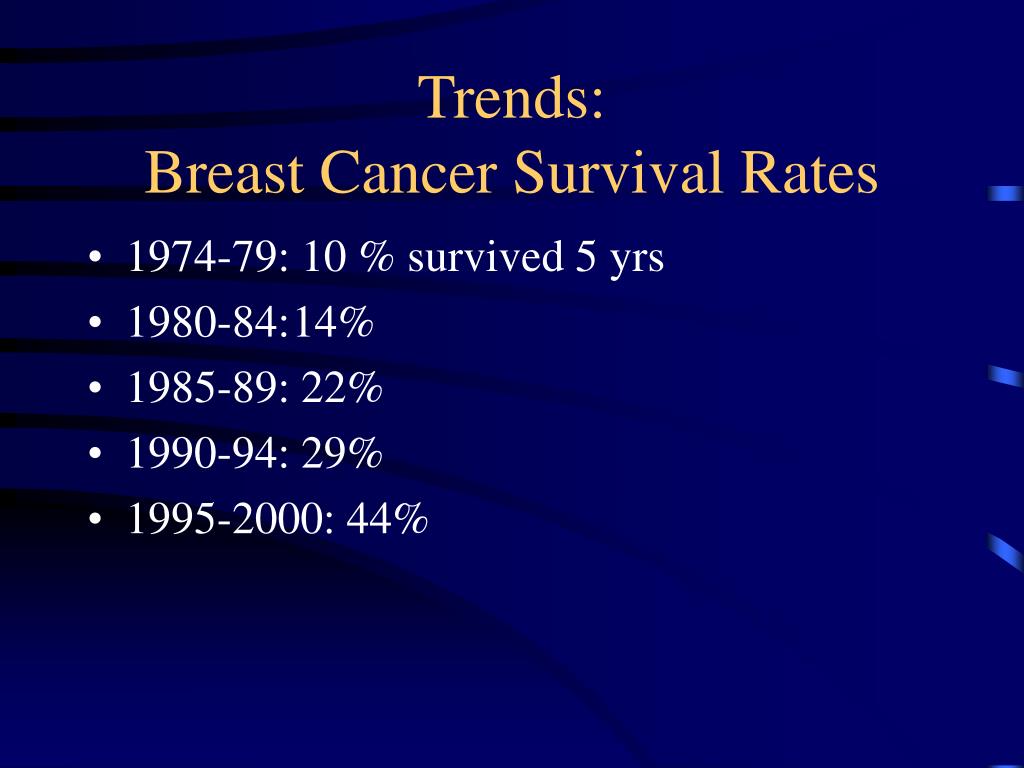 Trends:
Breast Cancer Survival Rates

• 1974-79: 10 % survived 5 yrs
• 1980-84:14%
• 1985-89: 22%
• 1990-94: 29%
• 1995-2000: 44%